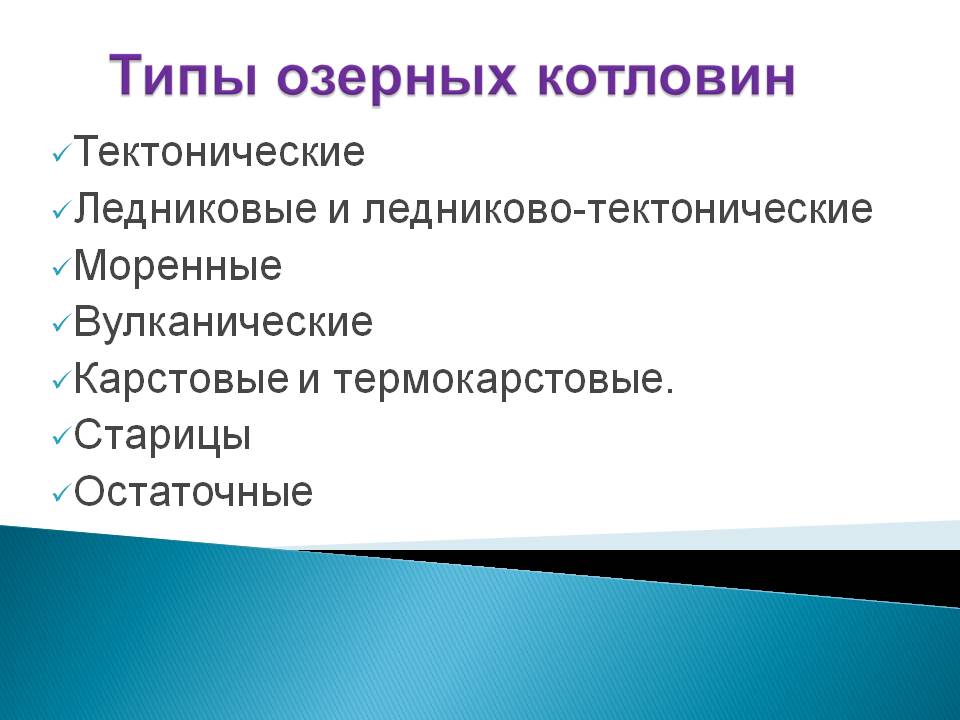 Типы озерных котловин

✓Тектонические
✓Ледниковые и ледниково-тектонические
✓Моренные
✓Вулканические
✓Карстовые и термокарстовые.
✓Старицы
✓Остаточные